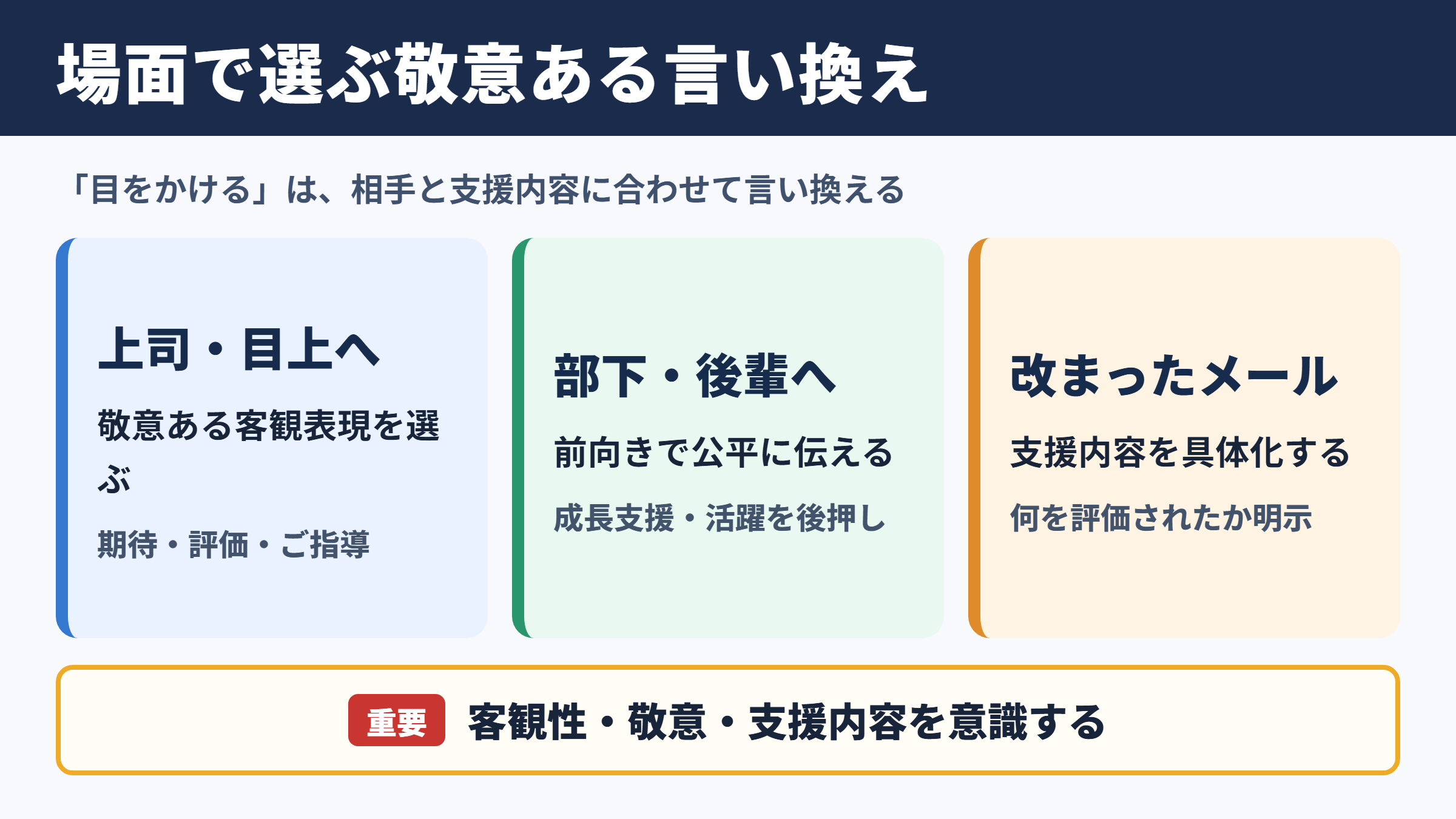 場面で選ぶ敬意ある言い換え

「目をかける」は、相手と支援内容に合わせて言い換える

上司・目上へ

敬意ある客観表現を選ぶ

期待・評価・ご指導

部下・後輩へ

前向きで公平に伝える

成長支援・活躍を後押し

改まったメール

支援内容を具体化する

何を評価されたか明示

重要 客観性・敬意・支援内容を意識する